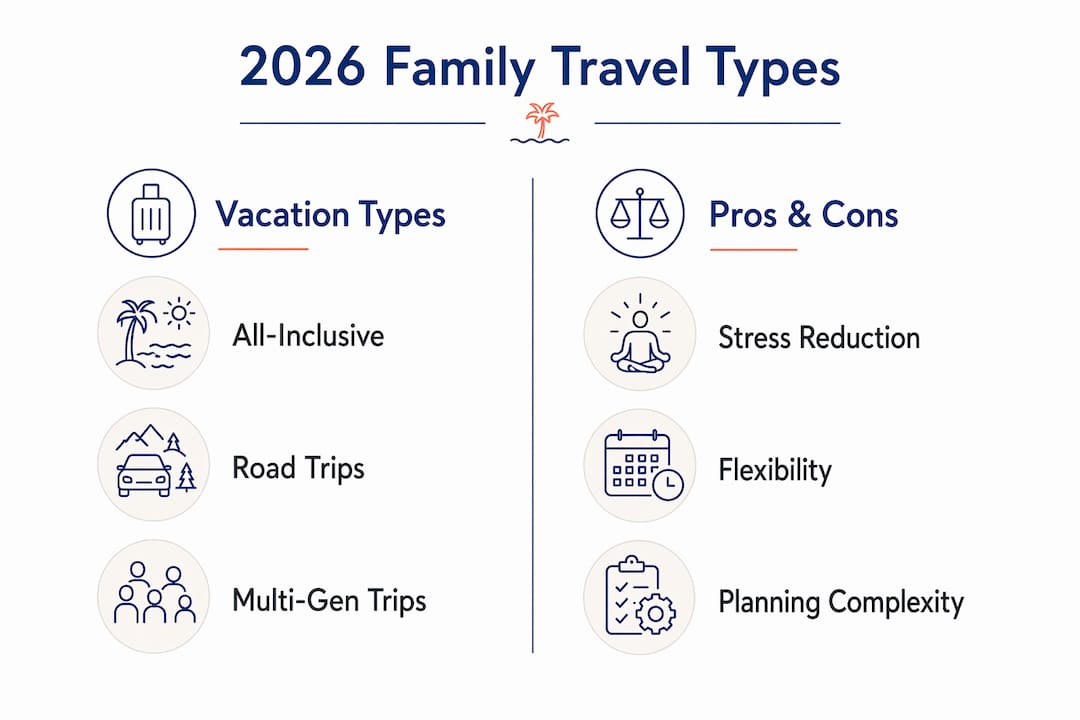 2026 Family Travel Types

Vacation Types

All-Inclusive

Road Trips

Multi-Gen Trips

Pros & Cons

Stress Reduction

Flexibility

Planning Complexity